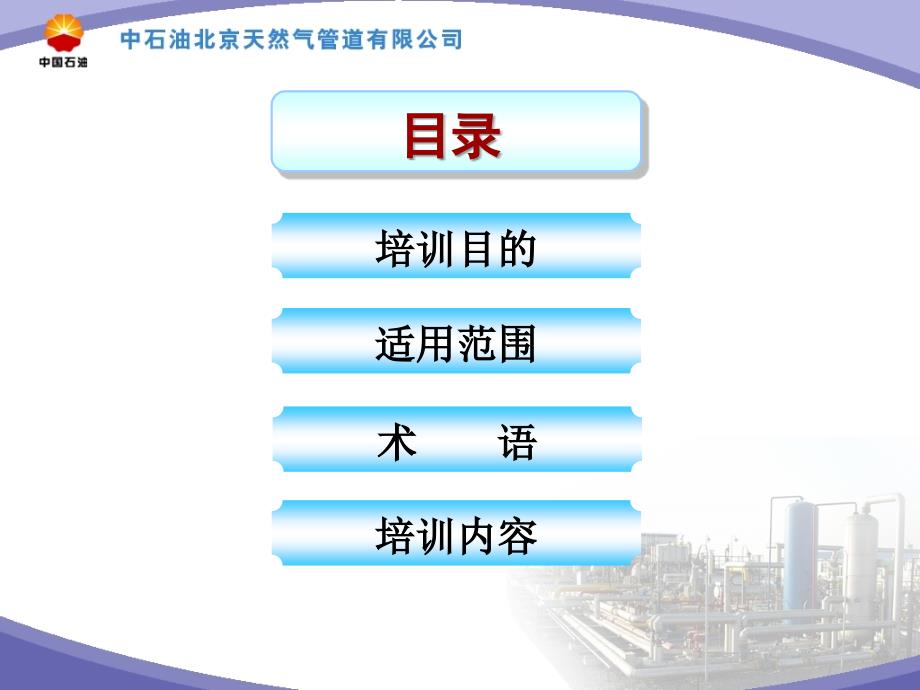 中国石油

中石油北京天然气管道有限公司

目录

培训目的

适用范围

术　　语

培训内容